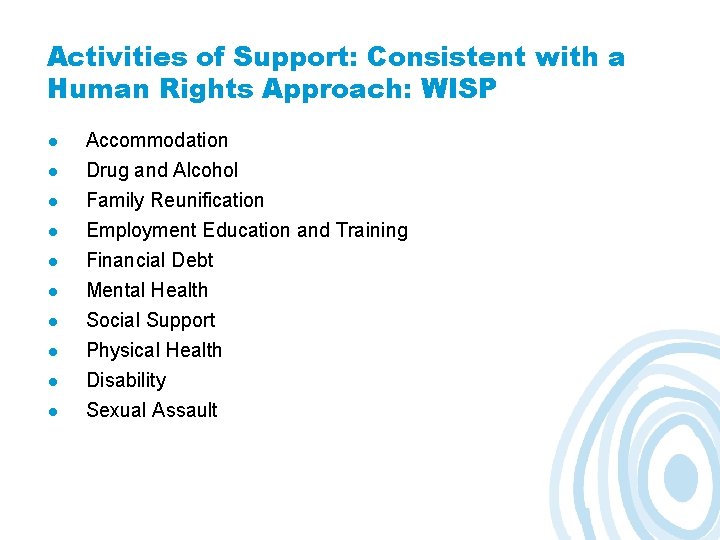 Activities of Support: Consistent with a Human Rights Approach: WISP

- Accommodation
- Drug and Alcohol
- Family Reunification
- Employment Education and Training
- Financial Debt
- Mental Health
- Social Support
- Physical Health
- Disability
- Sexual Assault